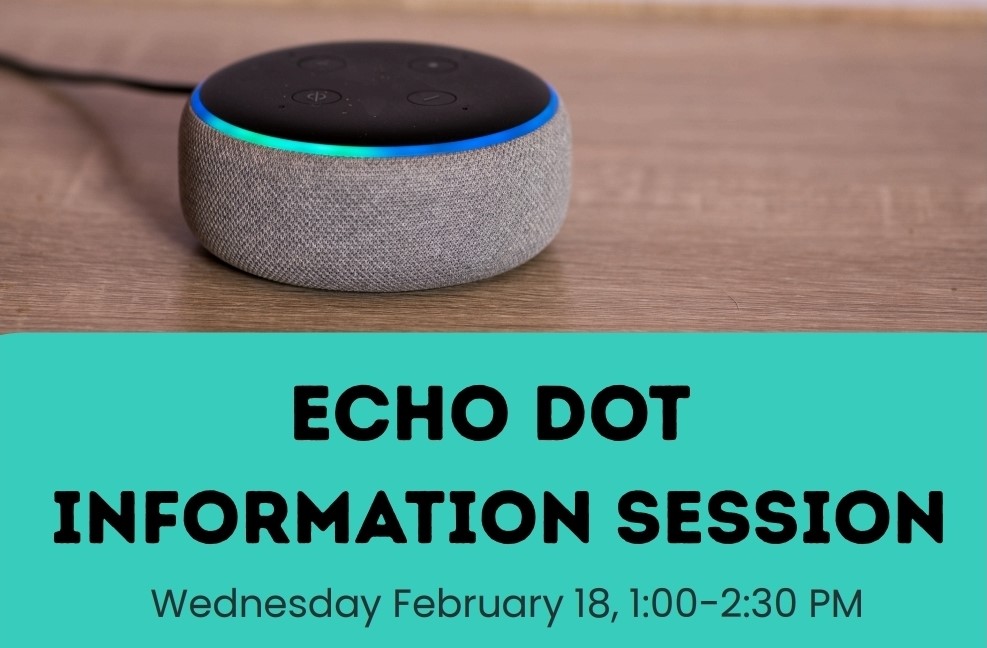 ECHO DOT INFORMATION SESSION

Wednesday February 18, 1:00-2:30 PM